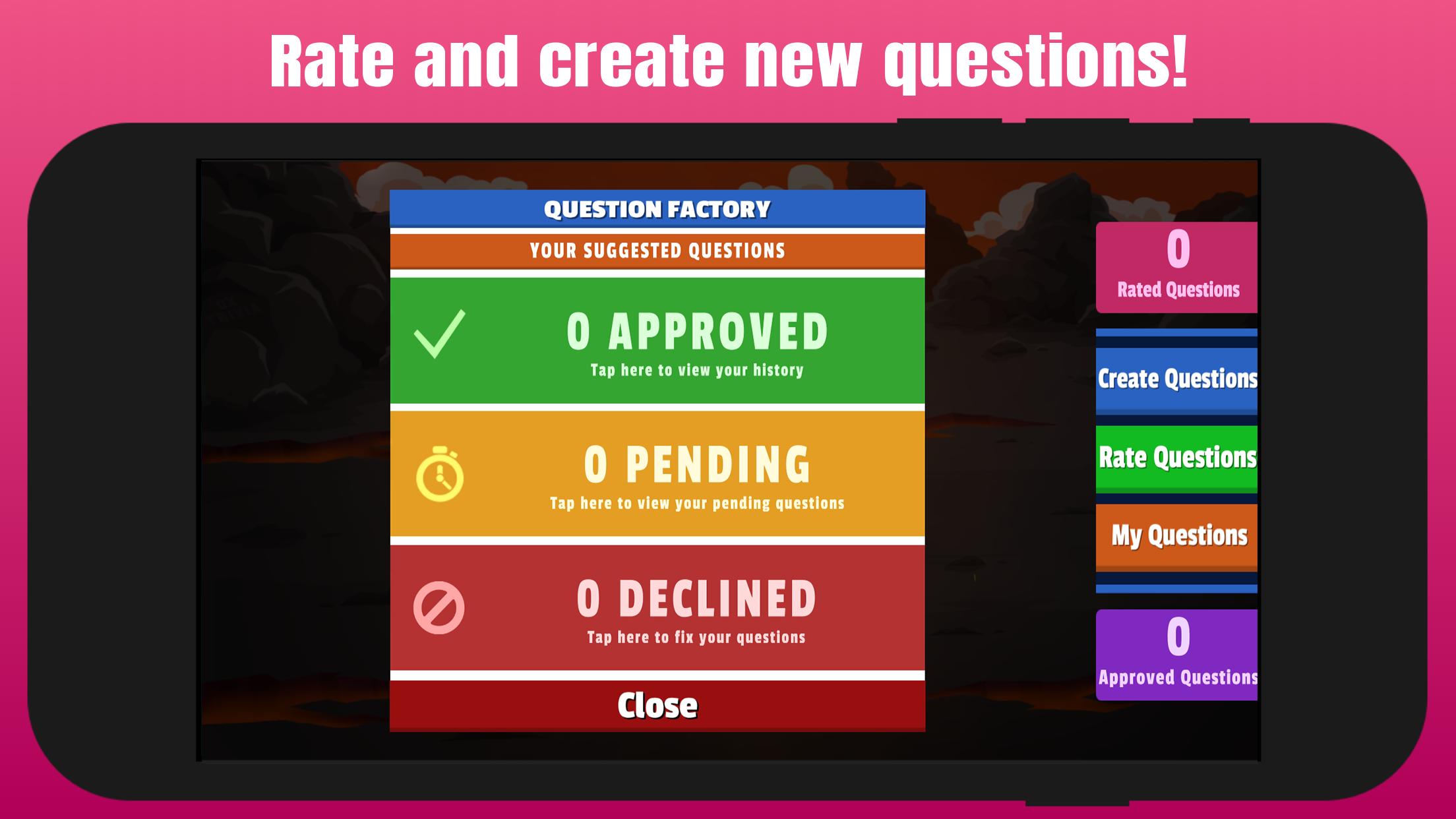 Rate and create new questions!

QUESTION FACTORY

YOUR SUGGESTED QUESTIONS

0 APPROVED
Tap here to view your history

0 PENDING
Tap here to view your pending questions

0 DECLINED
Tap here to fix your questions

Close

0
Rated Questions

Create Questions

Rate Questions

My Questions

0
Approved Questions